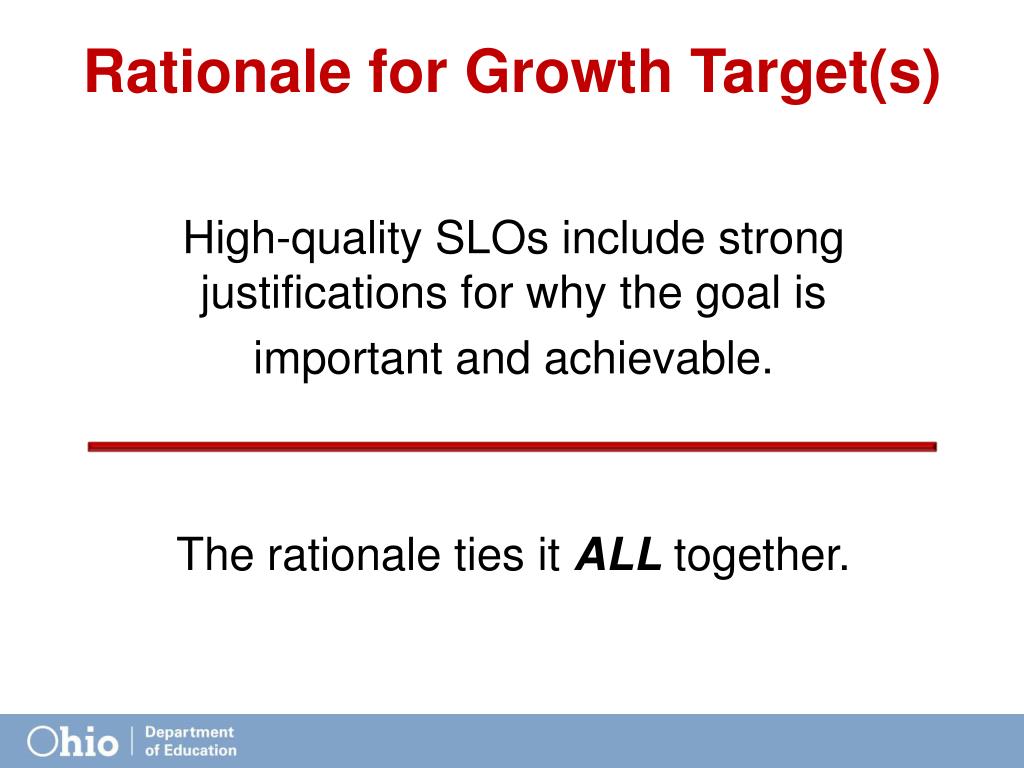 Rationale for Growth Target(s)

High-quality SLOs include strong justifications for why the goal is important and achievable.

The rationale ties it ALL together.

Ohio | Department of Education